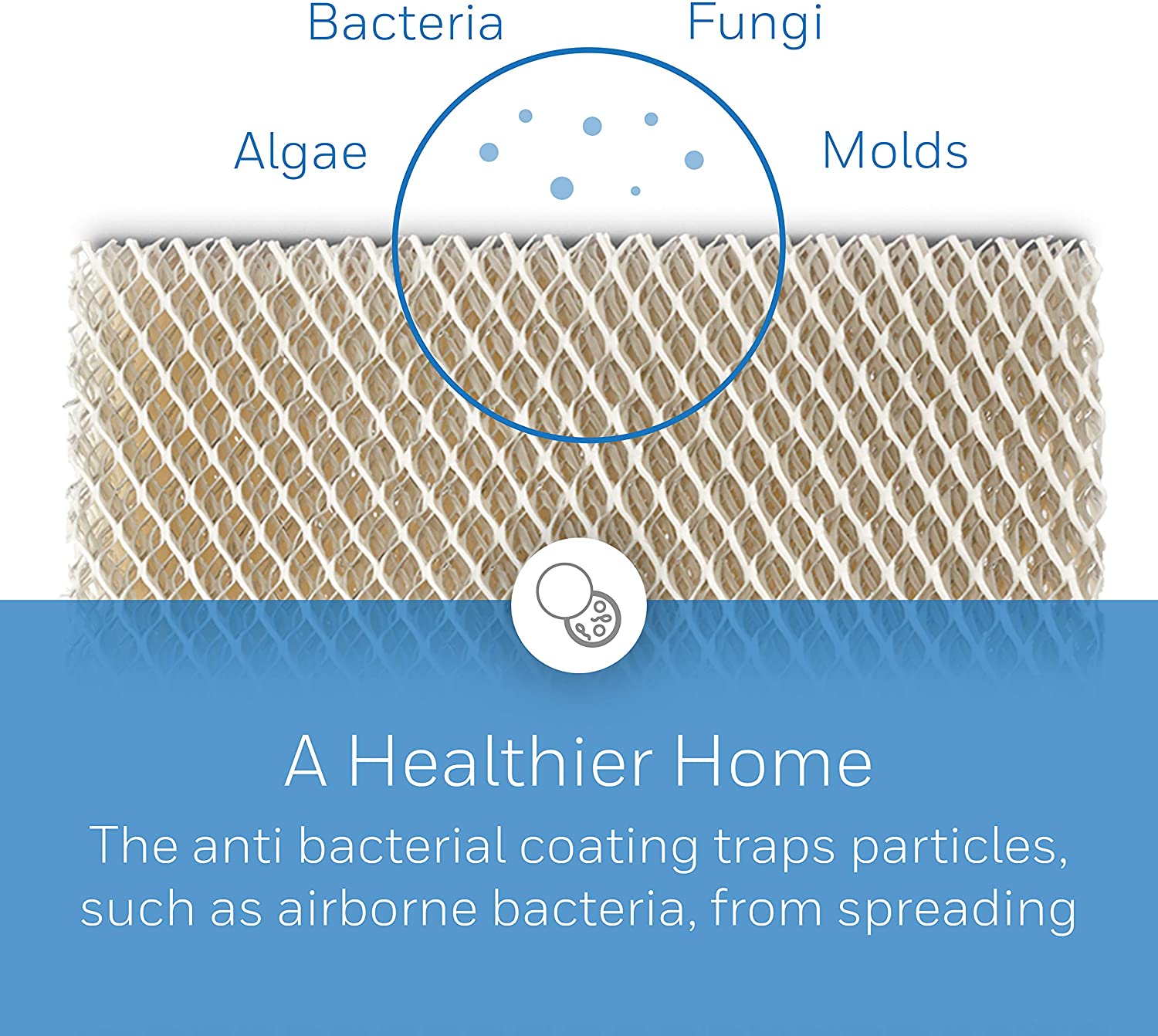 Bacteria Fungi

Algae Molds

A Healthier Home

The anti bacterial coating traps particles, such as airborne bacteria, from spreading